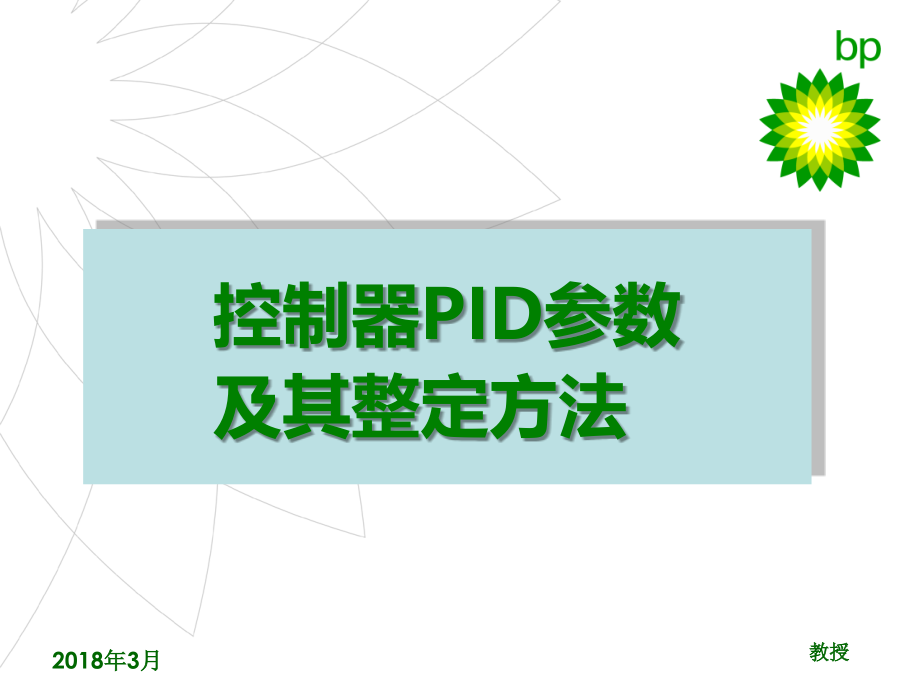 bp

控制器PID参数
及其整定方法

2018年3月

教授